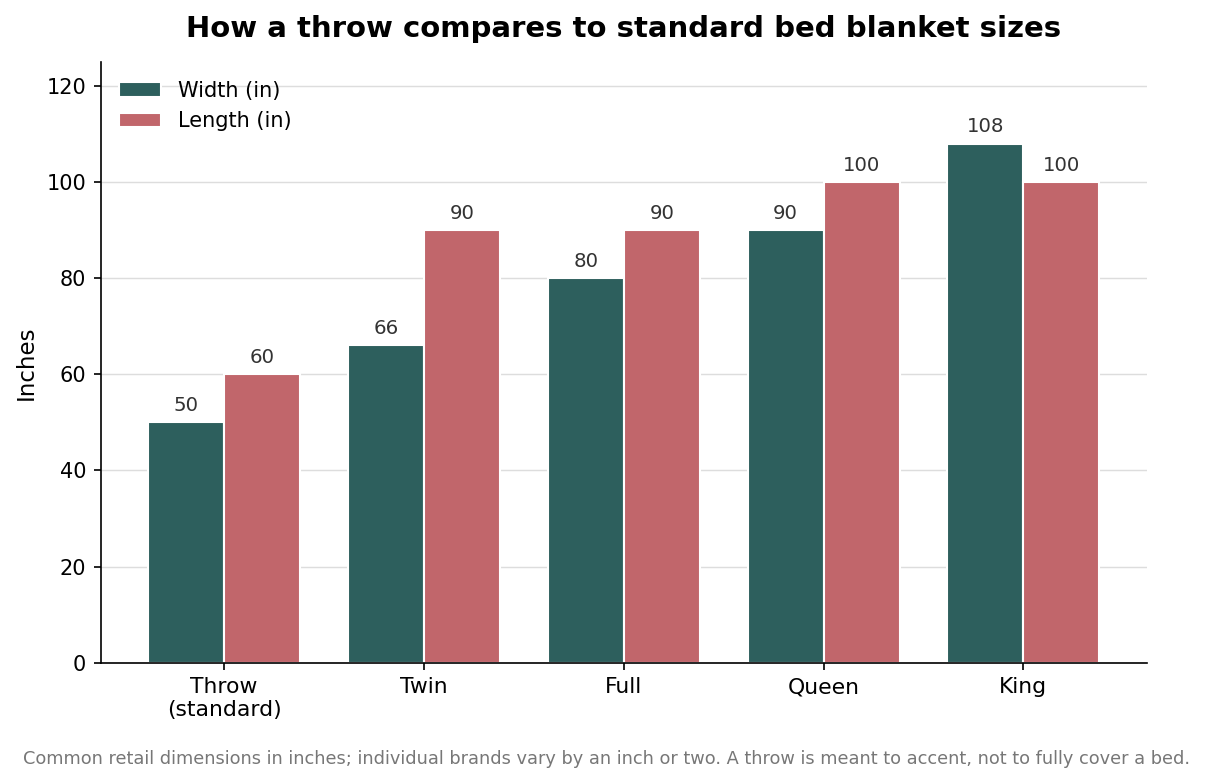 How a throw compares to standard bed blanket sizes

Width (in)
Length (in)

Inches

120
100
80
60
40
20
0

50
60
66
90
80
90
90
100
108
100

Throw (standard)
Twin
Full
Queen
King

Common retail dimensions in inches; individual brands vary by an inch or two. A throw is meant to accent, not to fully cover a bed.